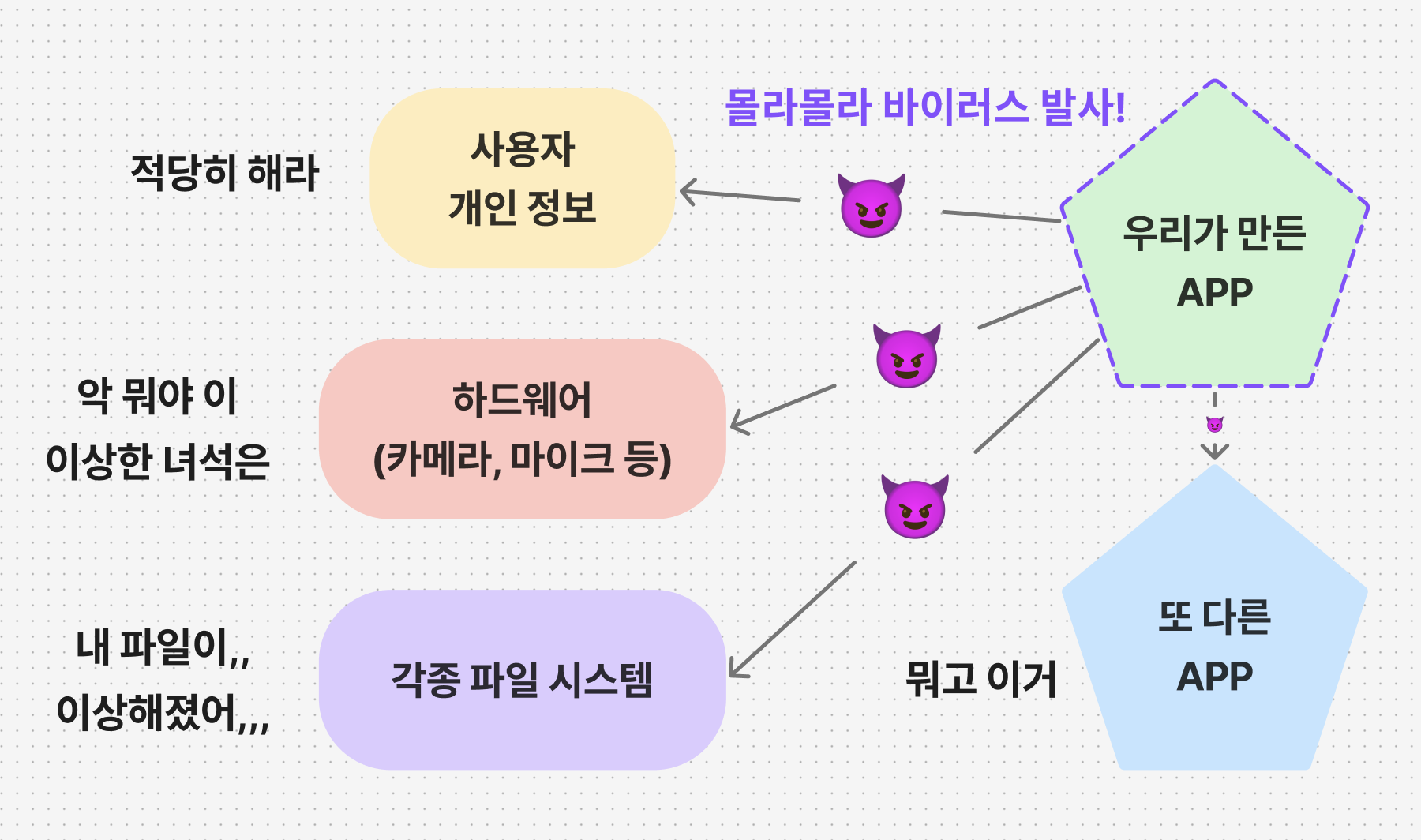 몰라몰라 바이러스 발사!

적당히 해라

사용자
개인 정보

우리가 만든
APP

악 뭐야 이
이상한 녀석은

하드웨어
(카메라, 마이크 등)

내 파일이,,
이상해졌어,,,

각종 파일 시스템

뭐고 이거

또 다른
APP